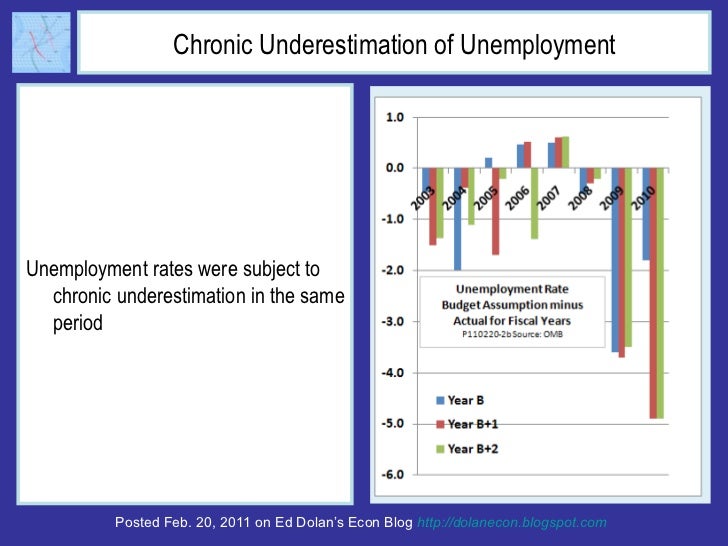 Chronic Underestimation of Unemployment

Unemployment rates were subject to chronic underestimation in the same period

1.0
0.0
-1.0
-2.0
-3.0
-4.0
-5.0
-6.0

2003
2004
2005
2006
2007
2008
2009
2010

Unemployment Rate
Budget Assumption minus
Actual for Fiscal Years
P110220-2b Source: OMB

Year B
Year B+1
Year B+2

Posted Feb. 20, 2011 on Ed Dolan's Econ Blog http://dolanecon.blogspot.com